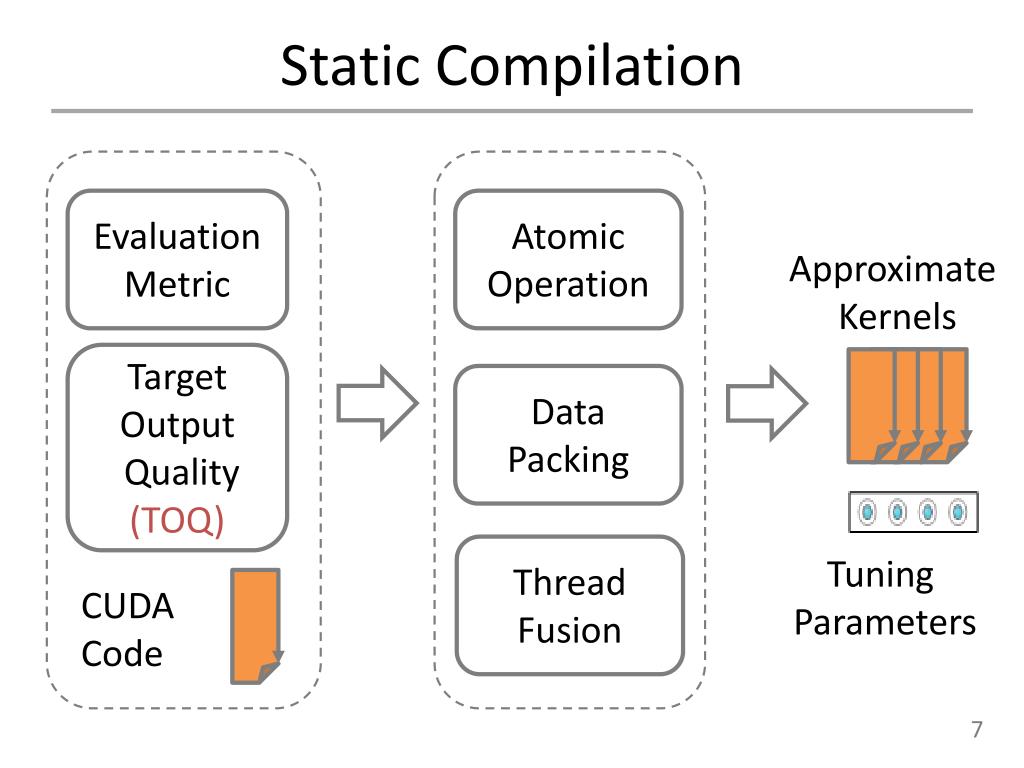 Static Compilation

Evaluation Metric

Target Output Quality (TOQ)

CUDA Code

Atomic Operation

Data Packing

Thread Fusion

Approximate Kernels

Tuning Parameters

7